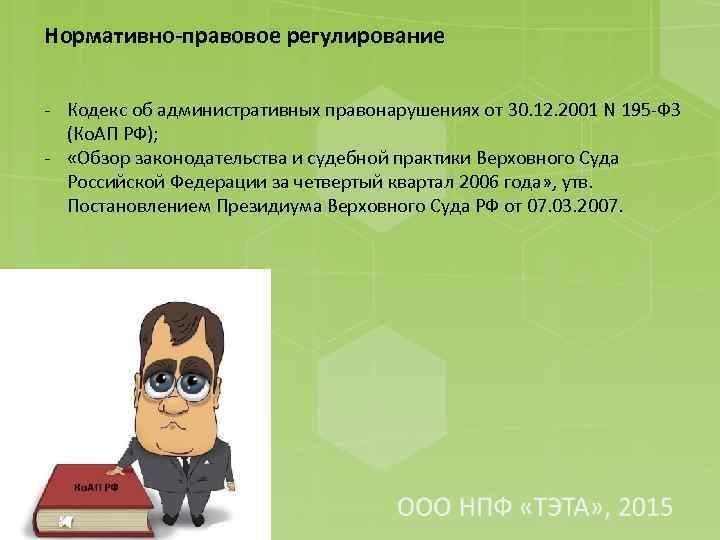 Нормативно-правовое регулирование

- Кодекс об административных правонарушениях от 30.12.2001 N 195-ФЗ (КоАП РФ);
- «Обзор законодательства и судебной практики Верховного Суда Российской Федерации за четвертый квартал 2006 года», утв. Постановлением Президиума Верховного Суда РФ от 07.03.2007.

КоАП РФ

ООО НПФ «ТЭТА», 2015